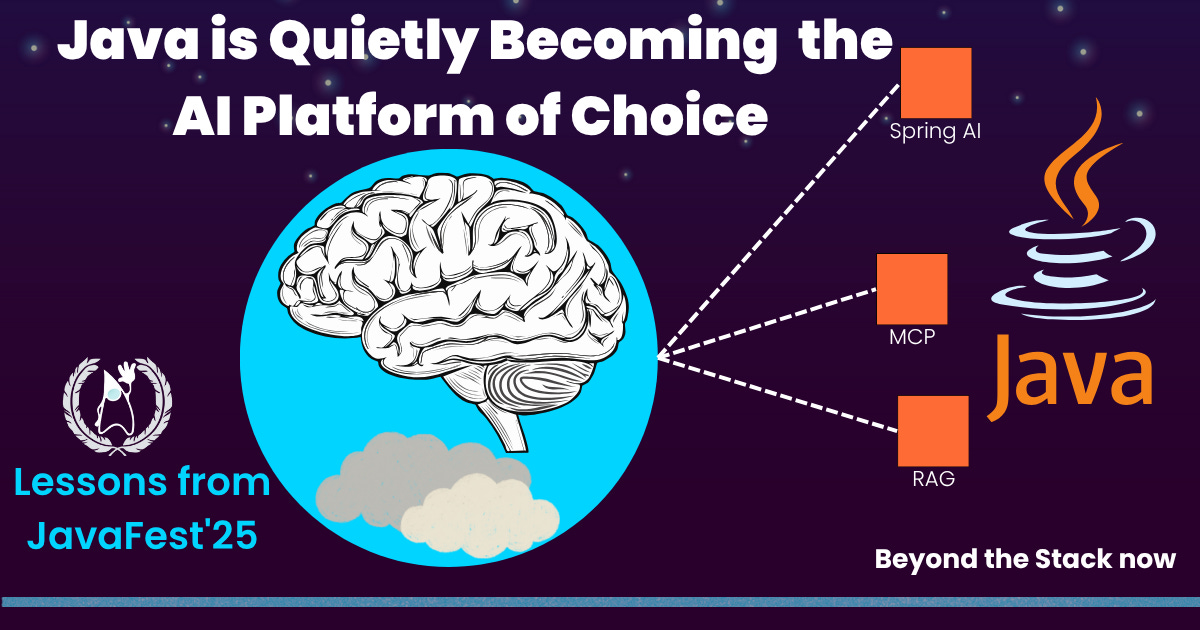 Java is Quietly Becoming the AI Platform of Choice

Spring AI

MCP

RAG

Java

Lessons from JavaFest'25

Beyond the Stack now